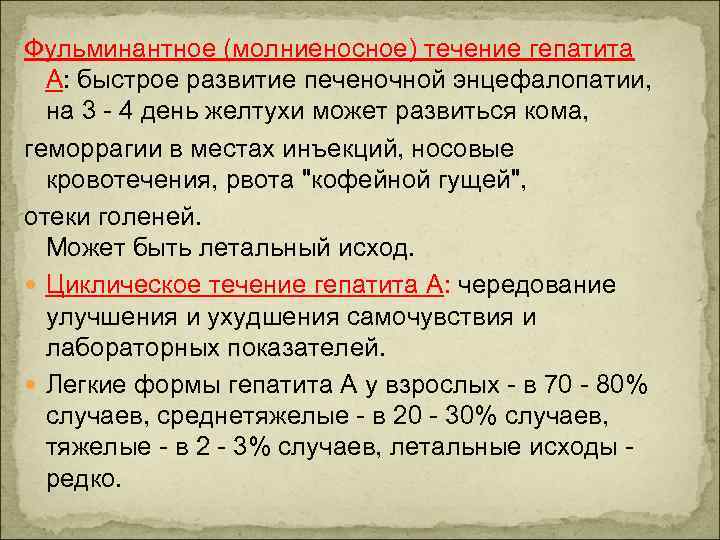 Фульминантное (молниеносное) течение гепатита А: быстрое развитие печеночной энцефалопатии, на 3 - 4 день желтухи может развиться кома,

геморрагии в местах инъекций, носовые кровотечения, рвота "кофейной гущей",

отеки голеней.
Может быть летальный исход.

Циклическое течение гепатита А: чередование улучшения и ухудшения самочувствия и лабораторных показателей.

Легкие формы гепатита А у взрослых - в 70 - 80% случаев, среднетяжелые - в 20 - 30% случаев, тяжелые - в 2 - 3% случаев, летальные исходы - редко.